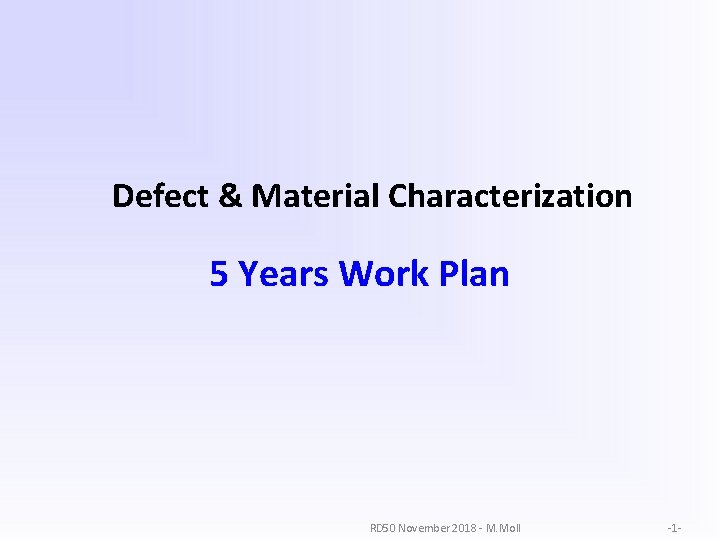 Defect & Material Characterization

5 Years Work Plan

RD50 November 2018 - M.Moll

-1-